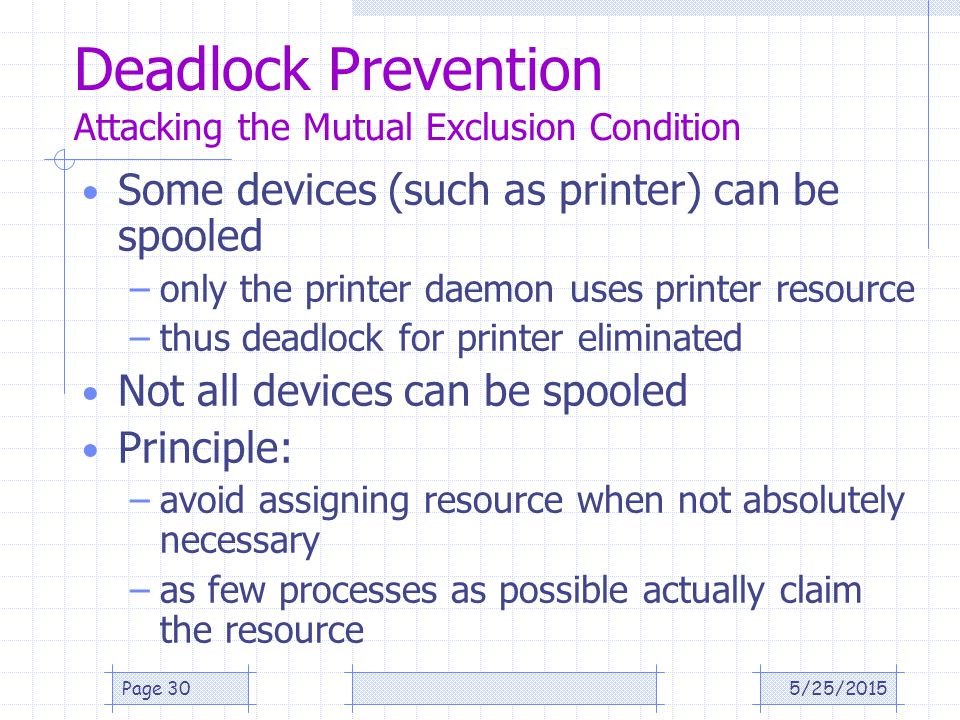 Deadlock Prevention
Attacking the Mutual Exclusion Condition

• Some devices (such as printer) can be spooled
– only the printer daemon uses printer resource
– thus deadlock for printer eliminated
• Not all devices can be spooled
• Principle:
– avoid assigning resource when not absolutely necessary
– as few processes as possible actually claim the resource

Page 30

5/25/2015